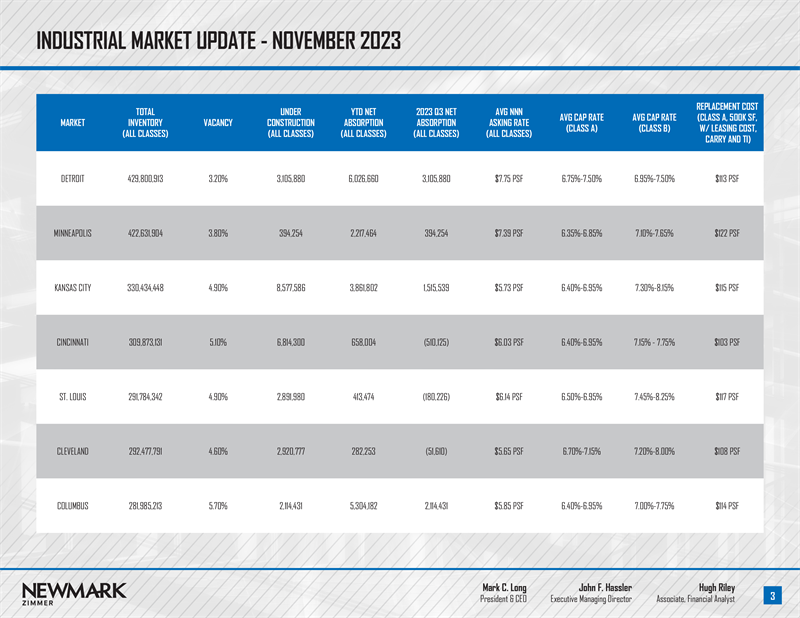 INDUSTRIAL MARKET UPDATE - NOVEMBER 2023

| MARKET | TOTAL INVENTORY (ALL CLASSES) | VACANCY | UNDER CONSTRUCTION (ALL CLASSES) | YTD NET ABSORPTION (ALL CLASSES) | 2023 Q3 NET ABSORPTION (ALL CLASSES) | AVG NNN ASKING RATE (ALL CLASSES) | AVG CAP RATE (CLASS A) | AVG CAP RATE (CLASS B) | REPLACEMENT COST (CLASS A, 500K SF, W/ LEASING COST, CARRY AND TI) |
|---|---|---|---|---|---|---|---|---|---|
| DETROIT | 429,800,913 | 3.20% | 3,105,880 | 6,026,660 | 3,105,880 | $7.75 PSF | 6.75%-7.50% | 6.95%-7.50% | $113 PSF |
| MINNEAPOLIS | 422,631,904 | 3.80% | 394,254 | 2,217,464 | 394,254 | $7.39 PSF | 6.35%-6.85% | 7.10%-7.65% | $122 PSF |
| KANSAS CITY | 330,434,448 | 4.90% | 8,577,586 | 3,861,802 | 1,515,539 | $5.73 PSF | 6.40%-6.95% | 7.30%-8.15% | $115 PSF |
| CINCINNATI | 309,873,131 | 5.10% | 6,814,300 | 658,004 | (510,125) | $6.03 PSF | 6.40%-6.95% | 7.15% - 7.75% | $103 PSF |
| ST. LOUIS | 291,784,342 | 4.90% | 2,891,980 | 413,474 | (180,226) | $6.14 PSF | 6.50%-6.95% | 7.45%-8.25% | $117 PSF |
| CLEVELAND | 292,477,791 | 4.60% | 2,920,777 | 282,253 | (51,610) | $5.65 PSF | 6.70%-7.15% | 7.20%-8.00% | $108 PSF |
| COLUMBUS | 281,985,213 | 5.70% | 2,114,431 | 5,304,182 | 2,114,431 | $5.85 PSF | 6.40%-6.95% | 7.00%-7.75% | $114 PSF |

NEWMARK ZIMMER

Mark C. Long
President & CEO

John F. Hassler
Executive Managing Director

Hugh Riley
Associate, Financial Analyst

3